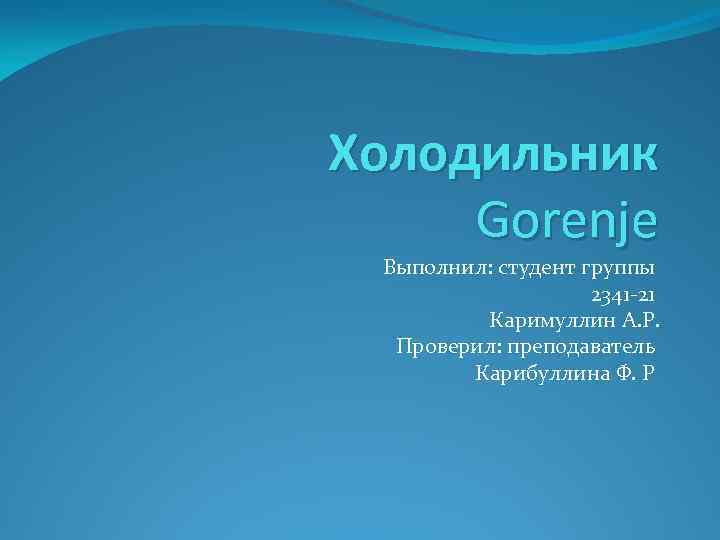 Холодильник Gorenje

Выполнил: студент группы 2341-21
Каримуллин А.Р.
Проверил: преподаватель
Карибуллина Ф. Р